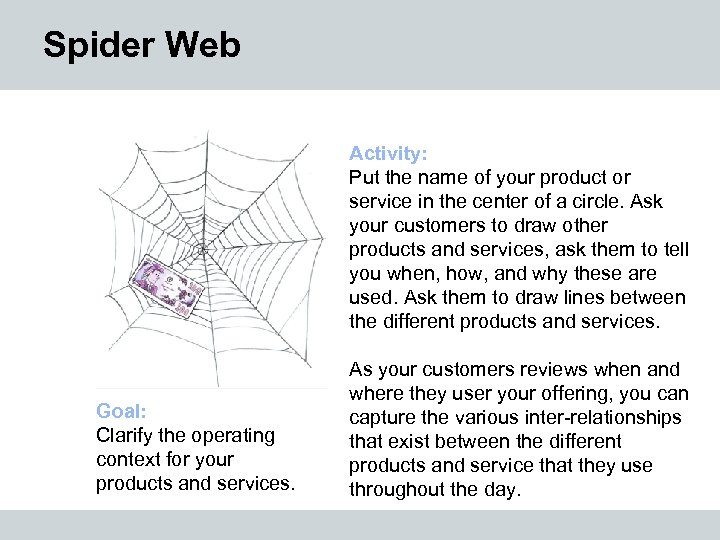 Spider Web

Goal:
Clarify the operating context for your products and services.

Activity:
Put the name of your product or service in the center of a circle. Ask your customers to draw other products and services, ask them to tell you when, how, and why these are used. Ask them to draw lines between the different products and services.

As your customers reviews when and where they user your offering, you can capture the various inter-relationships that exist between the different products and service that they use throughout the day.